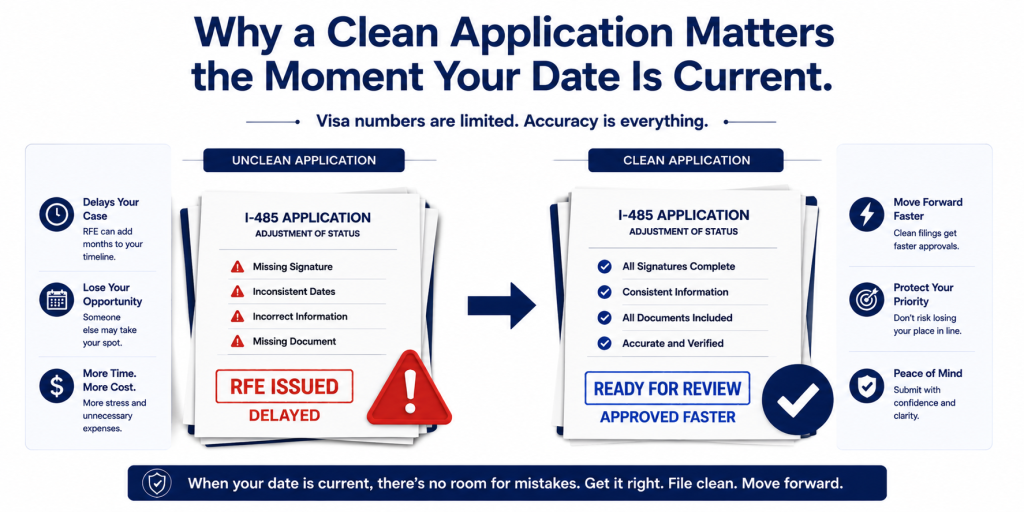 Why a Clean Application Matters the Moment Your Date Is Current.

Visa numbers are limited. Accuracy is everything.

Delays Your Case
RFE can add months to your timeline.

Lose Your Opportunity
Someone else may take your spot.

More Time. More Cost.
More stress and unnecessary expenses.

UNCLEAN APPLICATION

I-485 APPLICATION
ADJUSTMENT OF STATUS

Missing Signature
Inconsistent Dates
Incorrect Information
Missing Document

RFE ISSUED
DELAYED

CLEAN APPLICATION

I-485 APPLICATION
ADJUSTMENT OF STATUS

All Signatures Complete
Consistent Information
All Documents Included
Accurate and Verified

READY FOR REVIEW
APPROVED FASTER

Move Forward Faster
Clean filings get faster approvals.

Protect Your Priority
Don't risk losing your place in line.

Peace of Mind
Submit with confidence and clarity.

When your date is current, there's no room for mistakes. Get it right. File clean. Move forward.